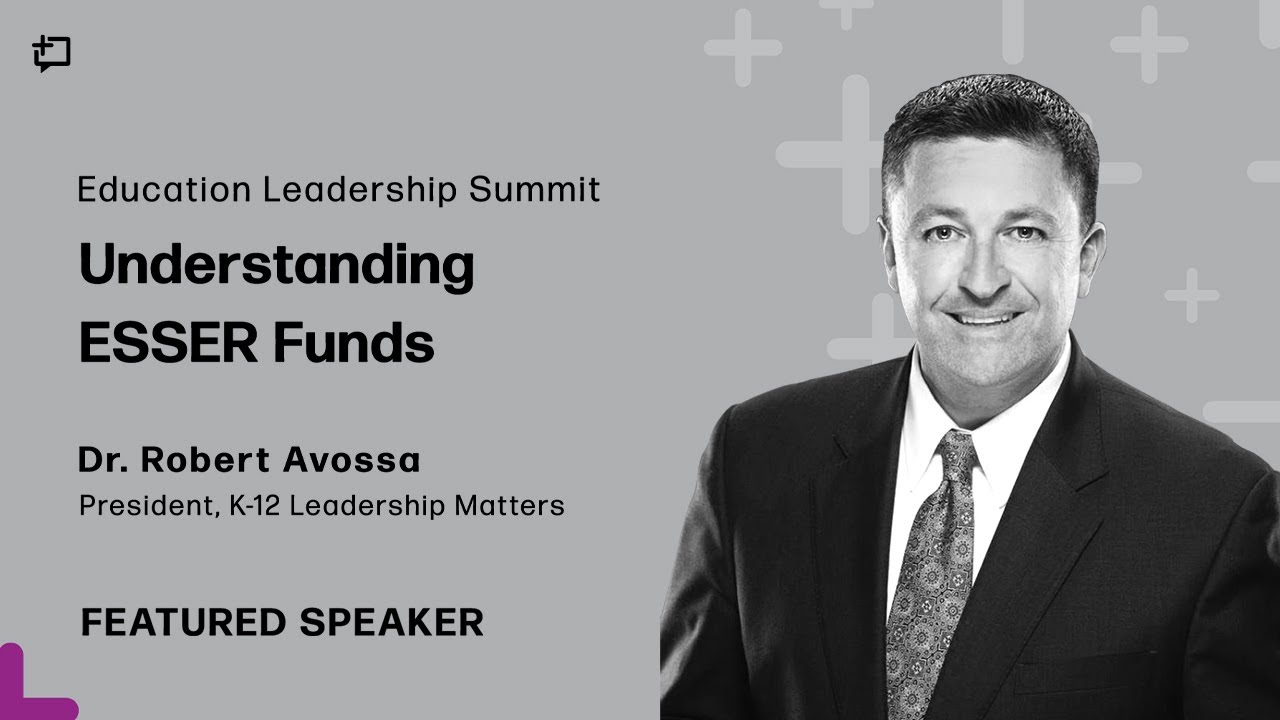 Education Leadership Summit

Understanding ESSER Funds

Dr. Robert Avossa
President, K-12 Leadership Matters

FEATURED SPEAKER